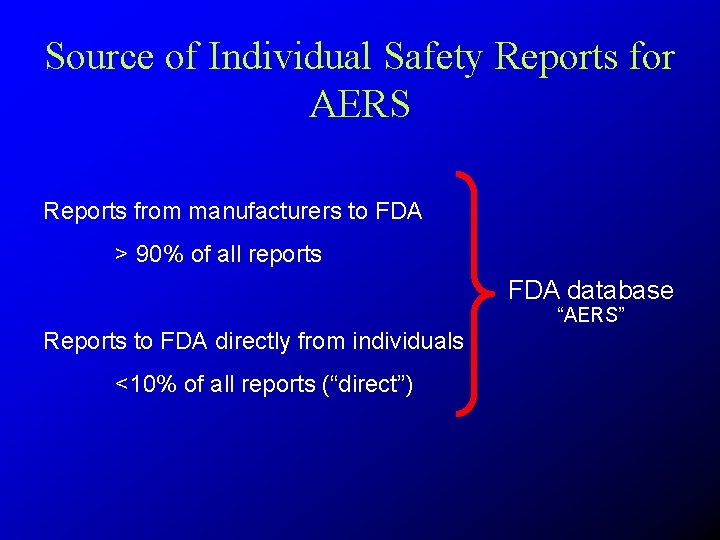 Source of Individual Safety Reports for AERS

Reports from manufacturers to FDA

> 90% of all reports

Reports to FDA directly from individuals

<10% of all reports (“direct”)

FDA database
“AERS”